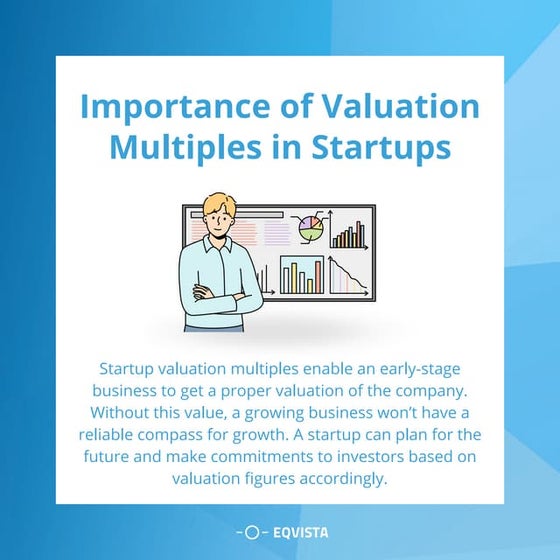 Importance of Valuation Multiples in Startups

Startup valuation multiples enable an early-stage business to get a proper valuation of the company. Without this value, a growing business won't have a reliable compass for growth. A startup can plan for the future and make commitments to investors based on valuation figures accordingly.

EQVISTA